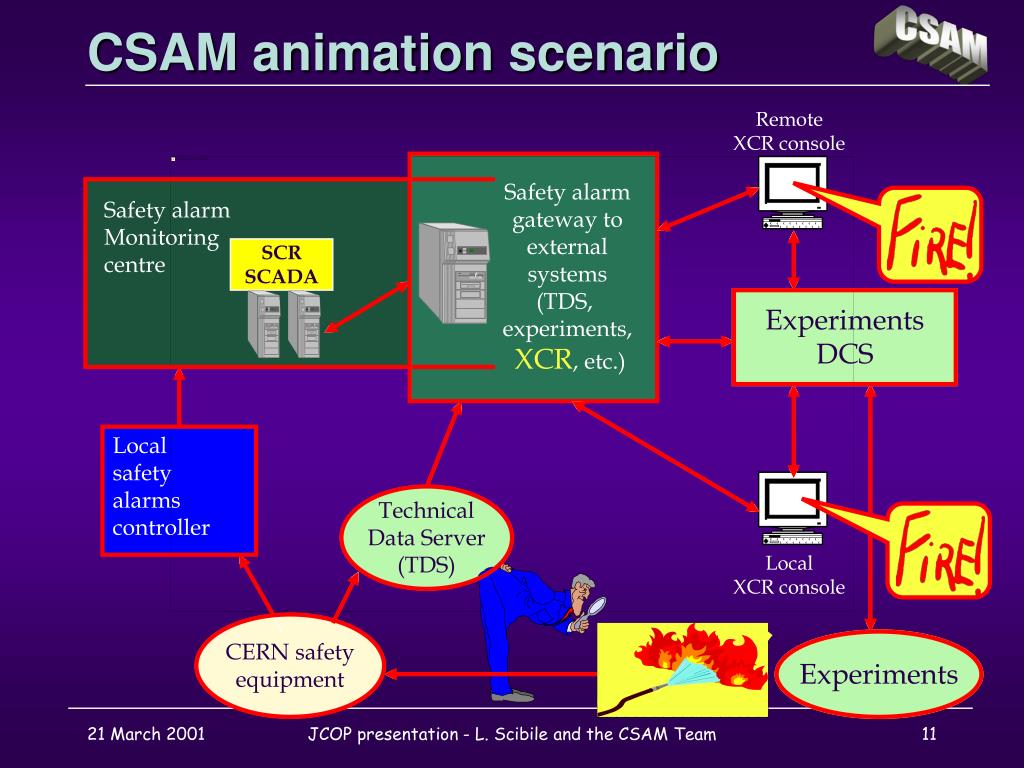 CSAM animation scenario

CSAM

Remote XCR console

Safety alarm Monitoring centre

SCR SCADA

Safety alarm gateway to external systems (TDS, experiments, XCR, etc.)

FIRE!

Experiments DCS

Local safety alarms controller

Technical Data Server (TDS)

Local XCR console

FIRE!

CERN safety equipment

Experiments

21 March 2001

JCOP presentation - L. Scibile and the CSAM Team

11